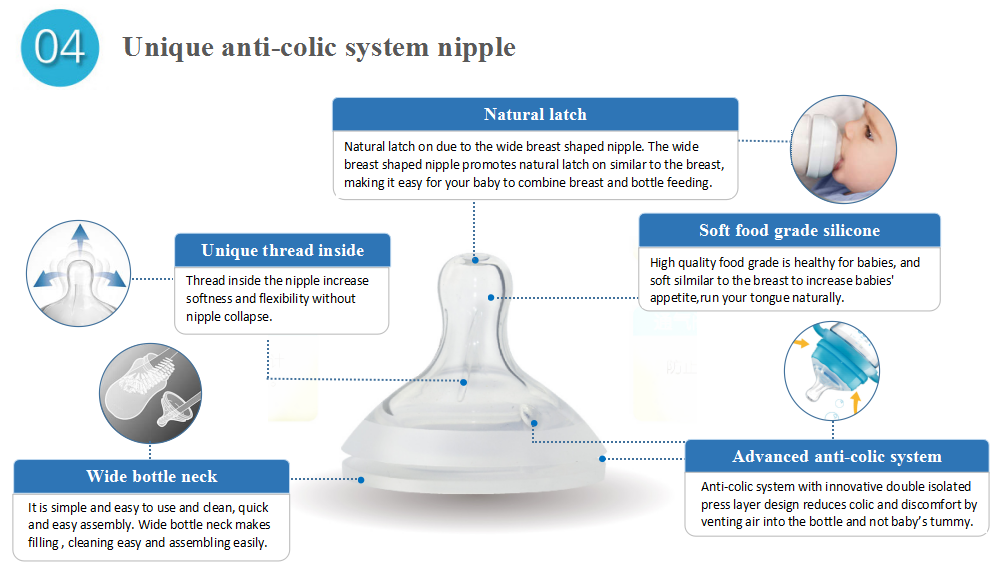 04

Unique anti-colic system nipple

Natural latch

Natural latch on due to the wide breast shaped nipple. The wide breast shaped nipple promotes natural latch on similar to the breast, making it easy for your baby to combine breast and bottle feeding.

Unique thread inside

Thread inside the nipple increase softness and flexibility without nipple collapse.

Soft food grade silicone

High quality food grade is healthy for babies, and soft silmilar to the breast to increase babies' appetite,run your tongue naturally.

Wide bottle neck

It is simple and easy to use and clean, quick and easy assembly. Wide bottle neck makes filling , cleaning easy and assembling easily.

Advanced anti-colic system

Anti-colic system with innovative double isolated press layer design reduces colic and discomfort by venting air into the bottle and not baby's tummy.